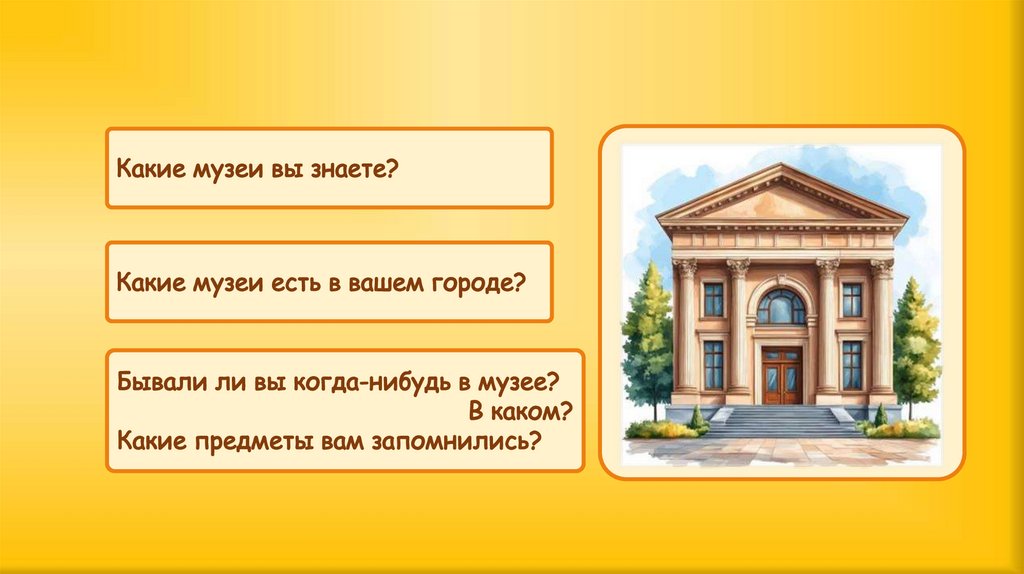 Какие музеи вы знаете?

Какие музеи есть в вашем городе?

Бывали ли вы когда-нибудь в музее? В каком?
Какие предметы вам запомнились?